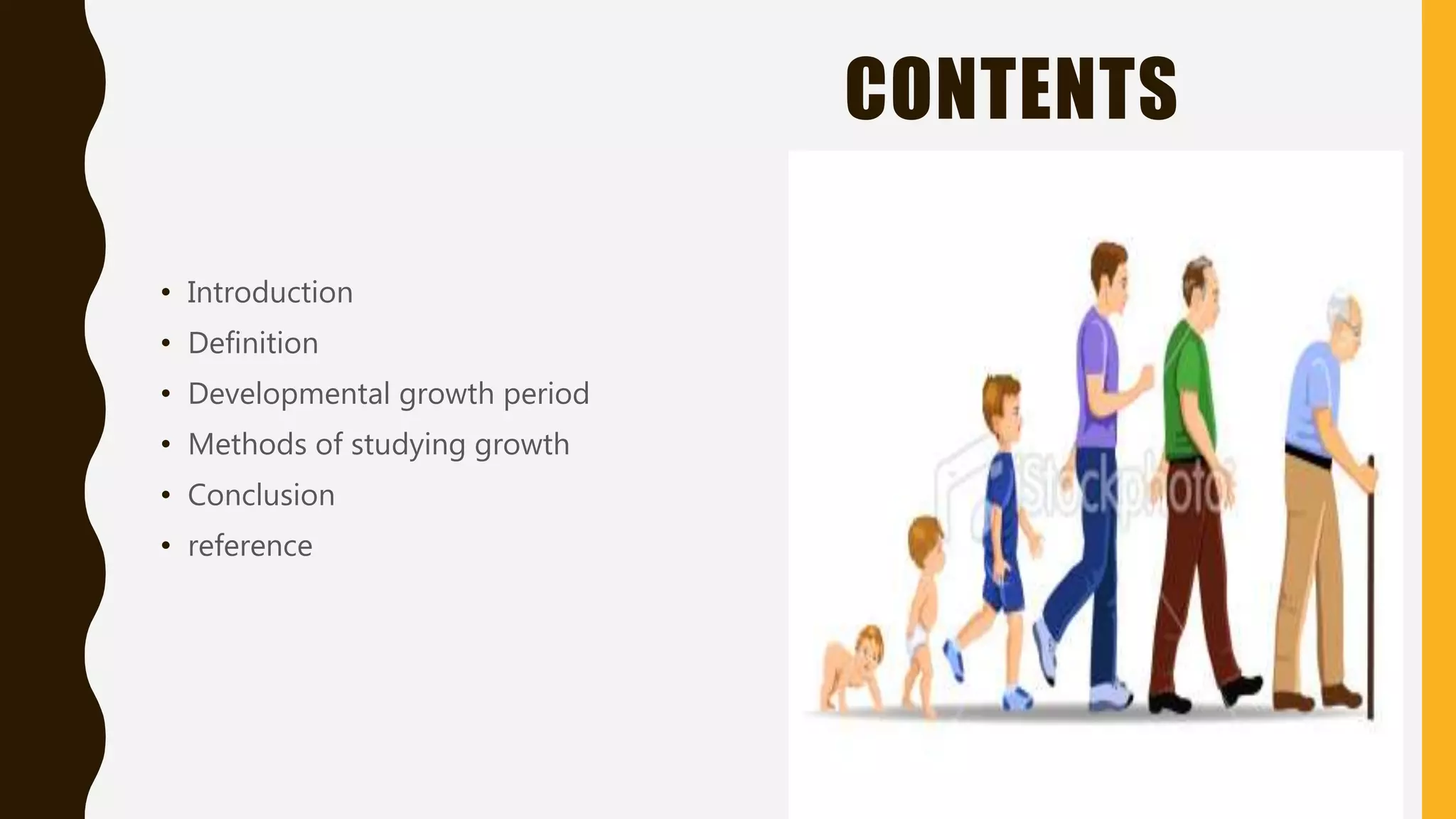 CONTENTS

• Introduction
• Definition
• Developmental growth period
• Methods of studying growth
• Conclusion
• reference

iStockphoto